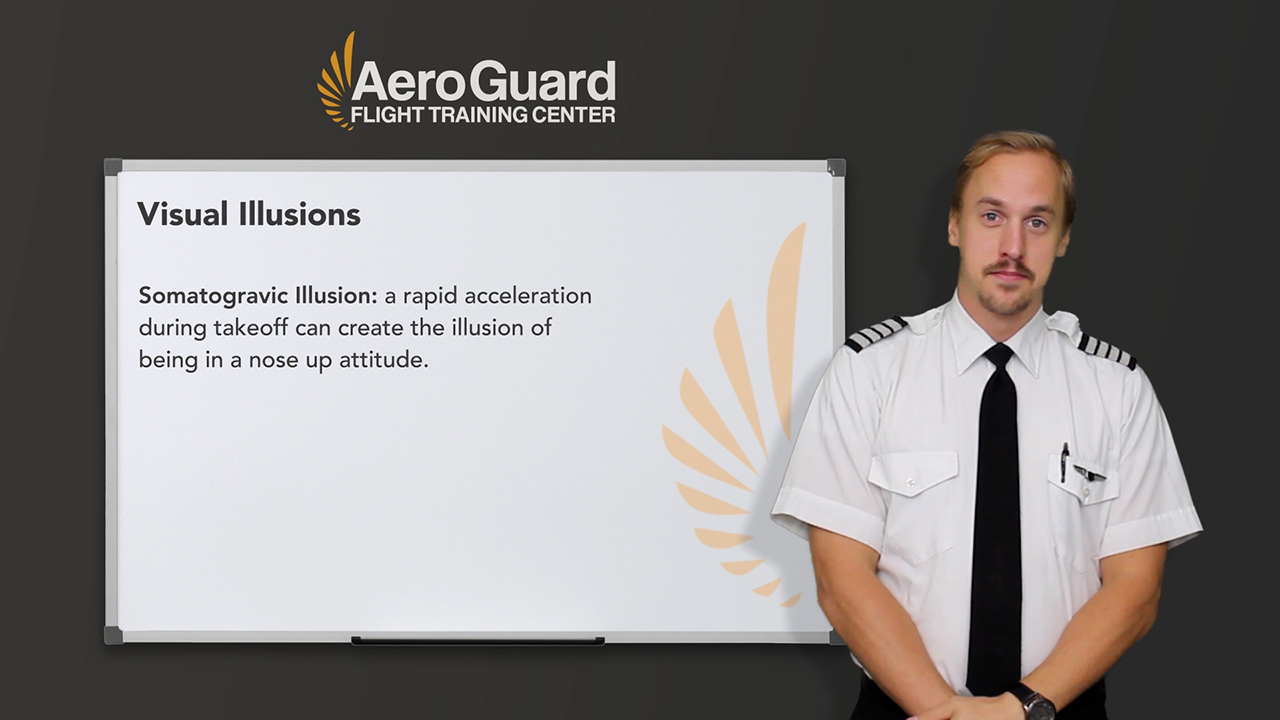 AeroGuard
FLIGHT TRAINING CENTER

Visual Illusions

Somatogravic Illusion: a rapid acceleration during takeoff can create the illusion of being in a nose up attitude.